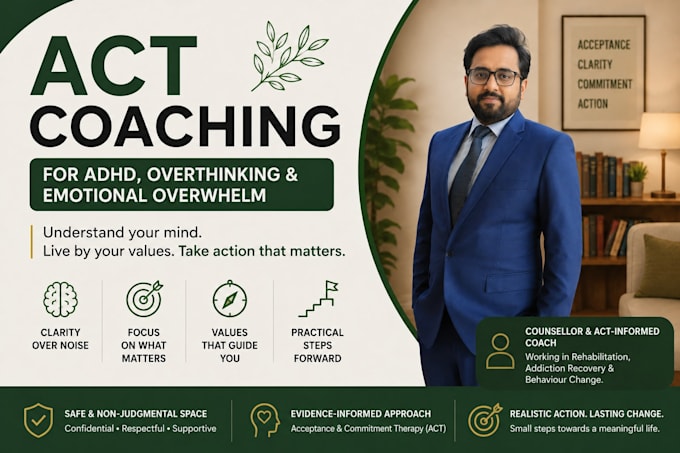 ACT COACHING

FOR ADHD, OVERTHINKING & EMOTIONAL OVERWHELM

Understand your mind.
Live by your values. Take action that matters.

CLARITY OVER NOISE

FOCUS ON WHAT MATTERS

VALUES THAT GUIDE YOU

PRACTICAL STEPS FORWARD

ACCEPTANCE
CLARITY
COMMITMENT
ACTION

COUNSELLOR & ACT-INFORMED COACH
Working in Rehabilitation, Addiction Recovery & Behaviour Change.

SAFE & NON-JUDGMENTAL SPACE
Confidential • Respectful • Supportive

EVIDENCE-INFORMED APPROACH
Acceptance & Commitment Therapy (ACT)

REALISTIC ACTION. LASTING CHANGE.
Small steps towards a meaningful life.